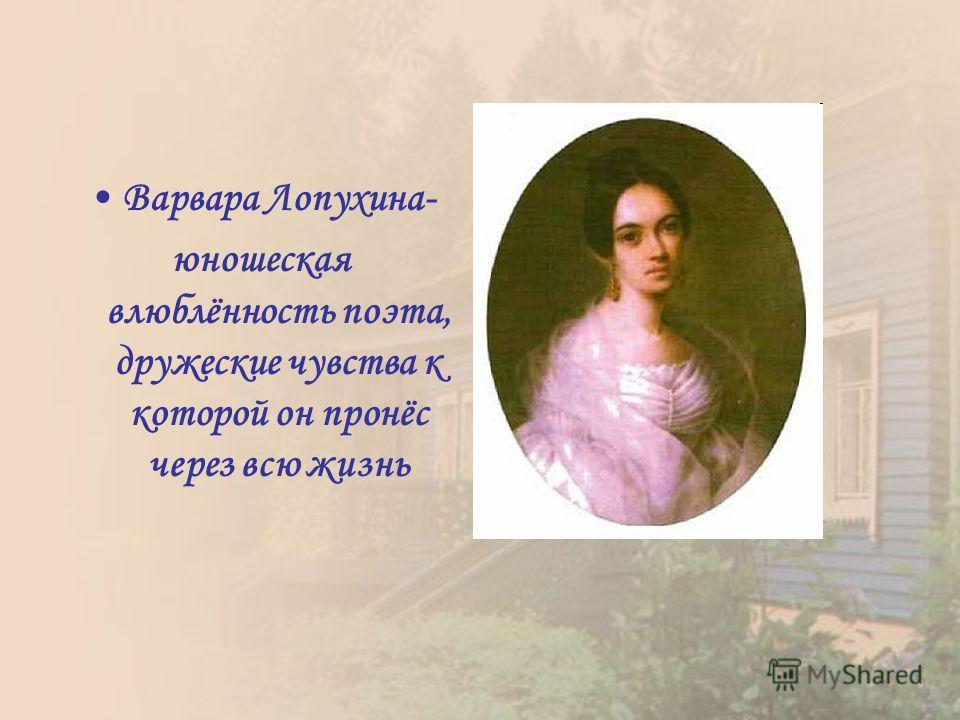 • Варвара Лопухина- юношеская влюблённость поэта, дружеские чувства к которой он пронёс через всю жизнь

MyShared